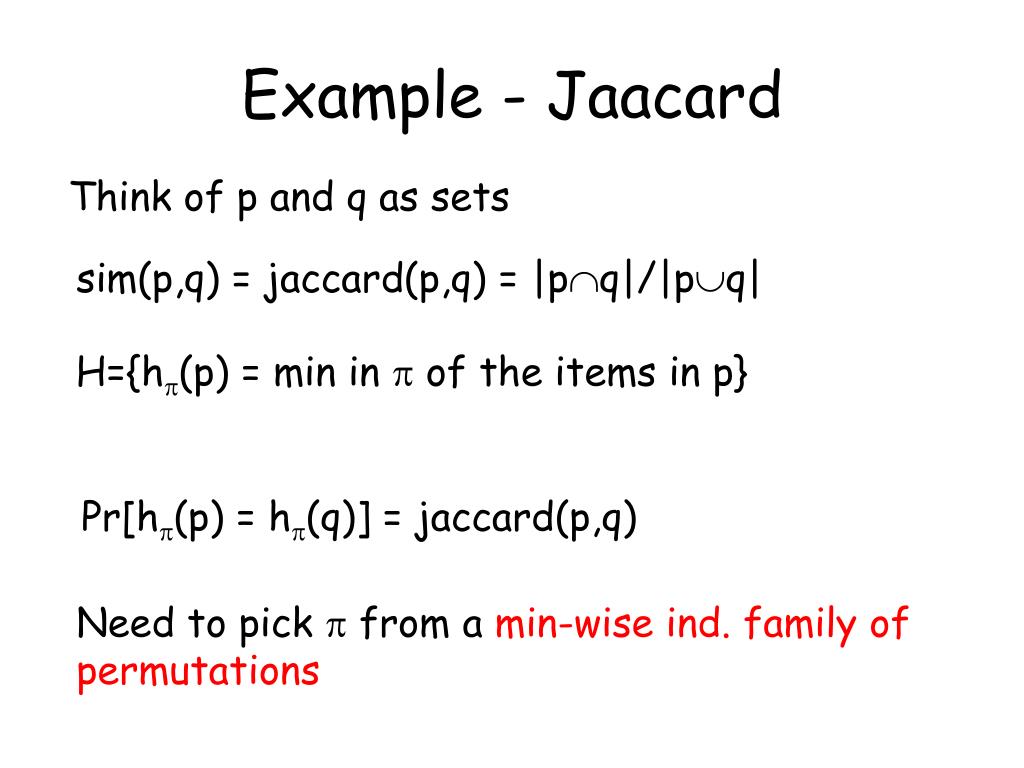 Example - Jaacard

Think of p and q as sets

sim(p,q) = jaccard(p,q) = $|p \cap q|/|p \cup q|$

H={$h_\pi$(p) = min in $\pi$ of the items in p}

Pr[$h_\pi$(p) = $h_\pi$(q)] = jaccard(p,q)

Need to pick $\pi$ from a min-wise ind. family of permutations